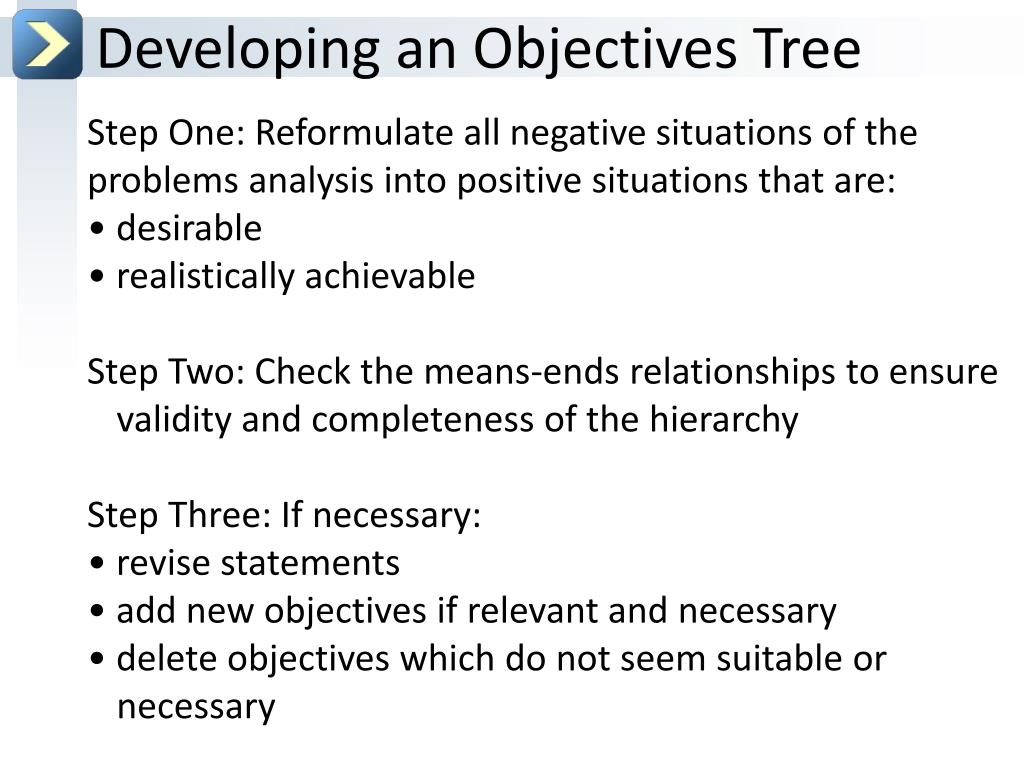 Developing an Objectives Tree

Step One: Reformulate all negative situations of the problems analysis into positive situations that are:
• desirable
• realistically achievable

Step Two: Check the means-ends relationships to ensure validity and completeness of the hierarchy

Step Three: If necessary:
• revise statements
• add new objectives if relevant and necessary
• delete objectives which do not seem suitable or necessary